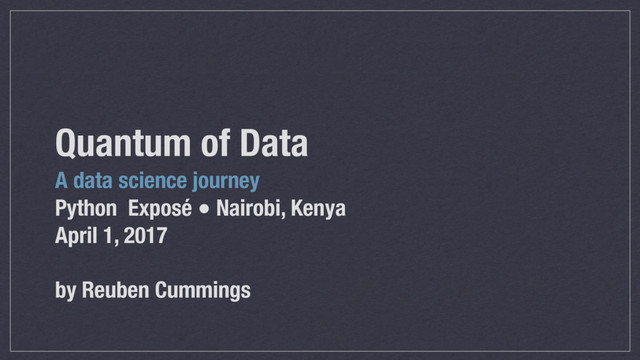 Quantum of Data

A data science journey

Python Exposé • Nairobi, Kenya

April 1, 2017

by Reuben Cummings